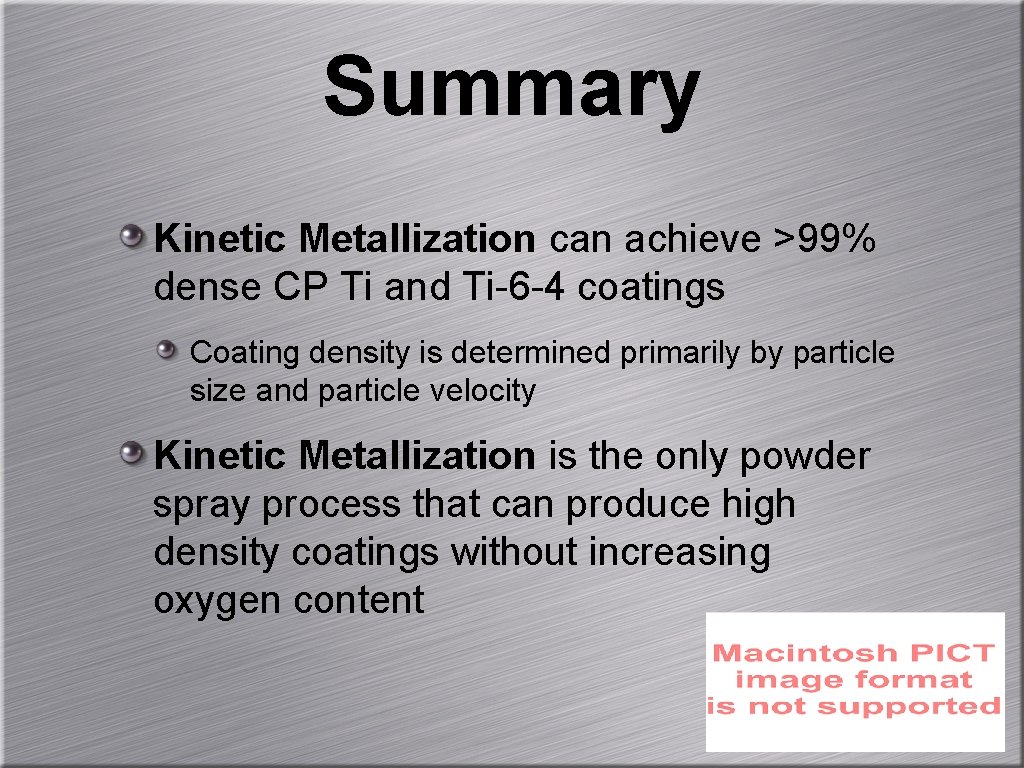 Summary

Kinetic Metallization can achieve >99% dense CP Ti and Ti-6-4 coatings

Coating density is determined primarily by particle size and particle velocity

Kinetic Metallization is the only powder spray process that can produce high density coatings without increasing oxygen content

Macintosh PICT image format is not supported